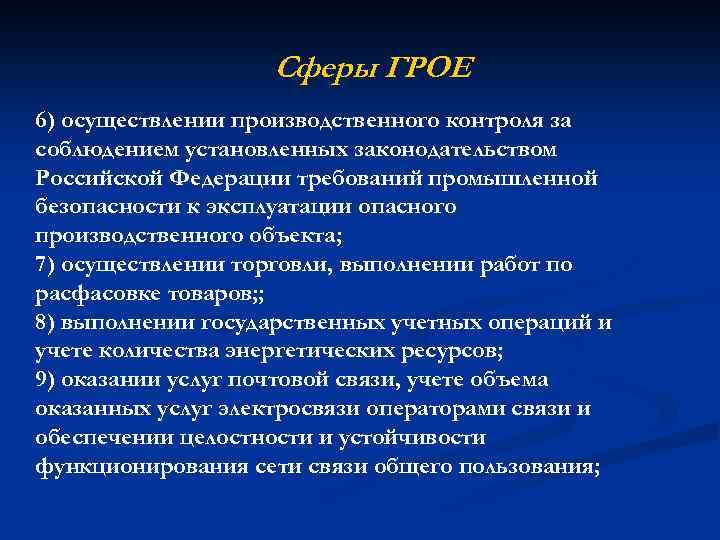 Сферы ГРОЕ

6) осуществлении производственного контроля за соблюдением установленных законодательством Российской Федерации требований промышленной безопасности к эксплуатации опасного производственного объекта;
7) осуществлении торговли, выполнении работ по расфасовке товаров;;
8) выполнении государственных учетных операций и учете количества энергетических ресурсов;
9) оказании услуг почтовой связи, учете объема оказанных услуг электросвязи операторами связи и обеспечении целостности и устойчивости функционирования сети связи общего пользования;